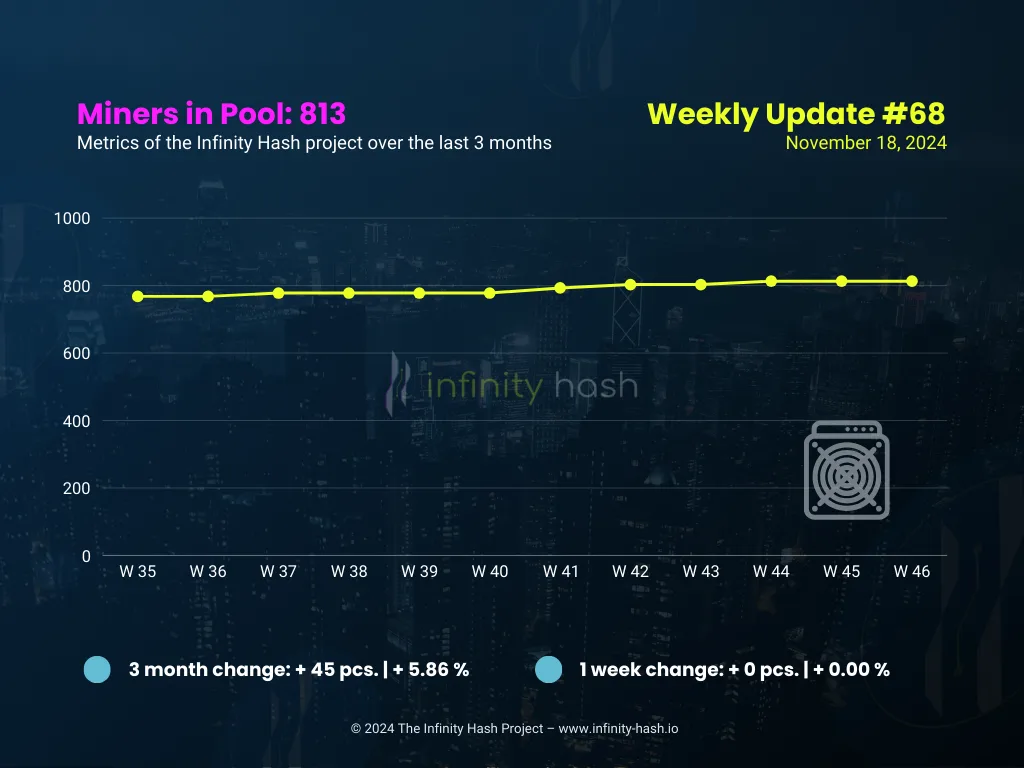 Miners in Pool: 813
Metrics of the Infinity Hash project over the last 3 months

Weekly Update #68
November 18, 2024

1000
800
600
400
200
0

infinity hash

W 35 W 36 W 37 W 38 W 39 W 40 W 41 W 42 W 43 W 44 W 45 W 46

3 month change: + 45 pcs. | + 5.86 %

1 week change: + 0 pcs. | + 0.00 %

© 2024 The Infinity Hash Project – www.infinity-hash.io